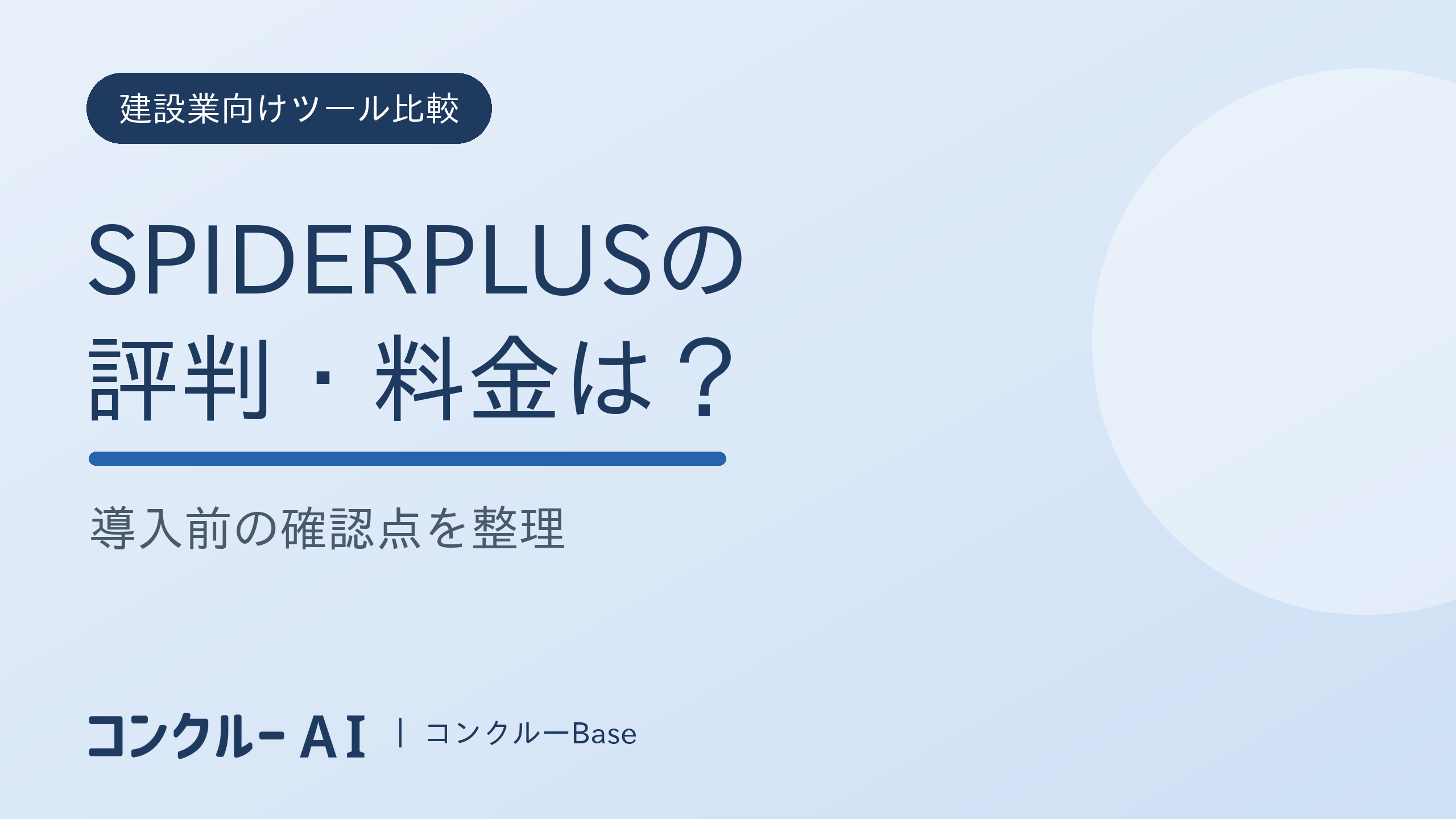 建設業向けツール比較

SPIDERPLUSの
評判・料金は？

導入前の確認点を整理

コンクルー AI | コンクルーBase